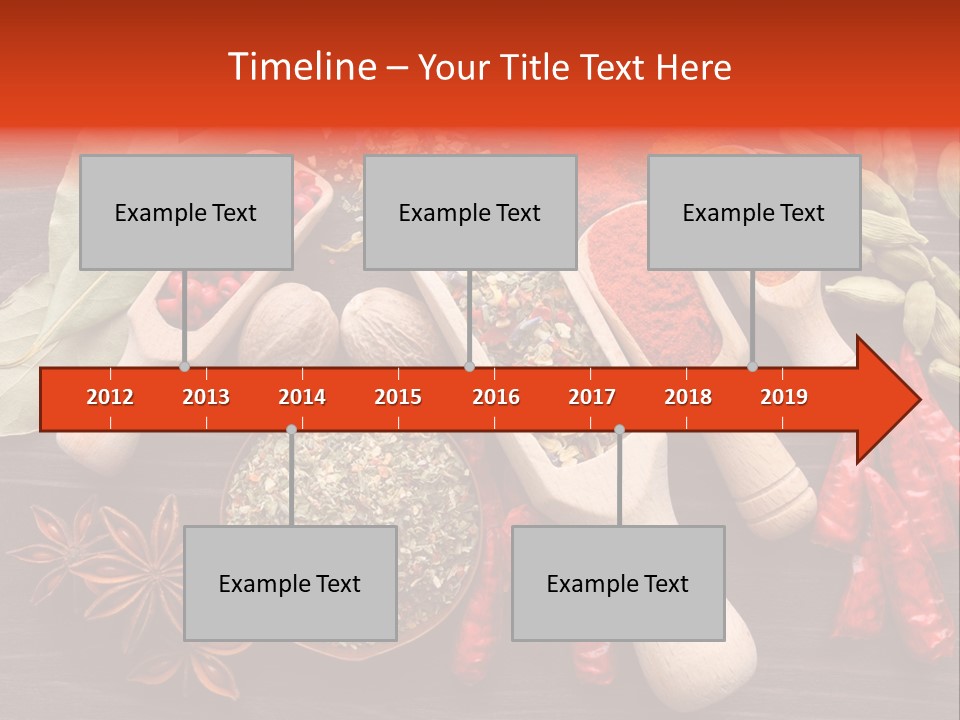 Timeline – Your Title Text Here

Example Text

Example Text

Example Text

2012 2013 2014 2015 2016 2017 2018 2019

Example Text

Example Text